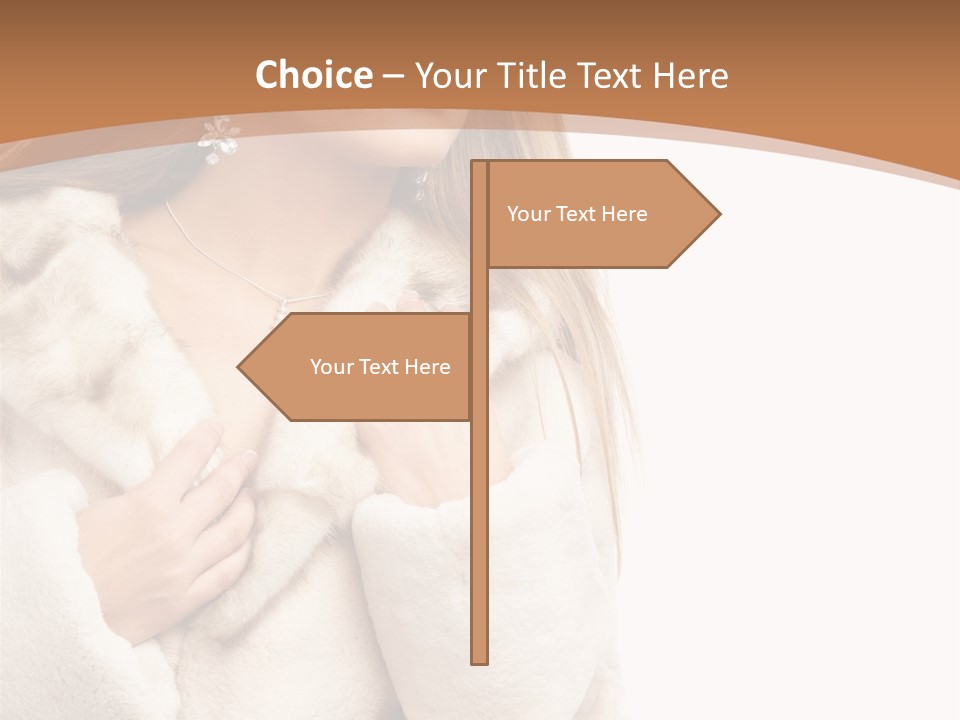 Choice – Your Title Text Here

Your Text Here

Your Text Here